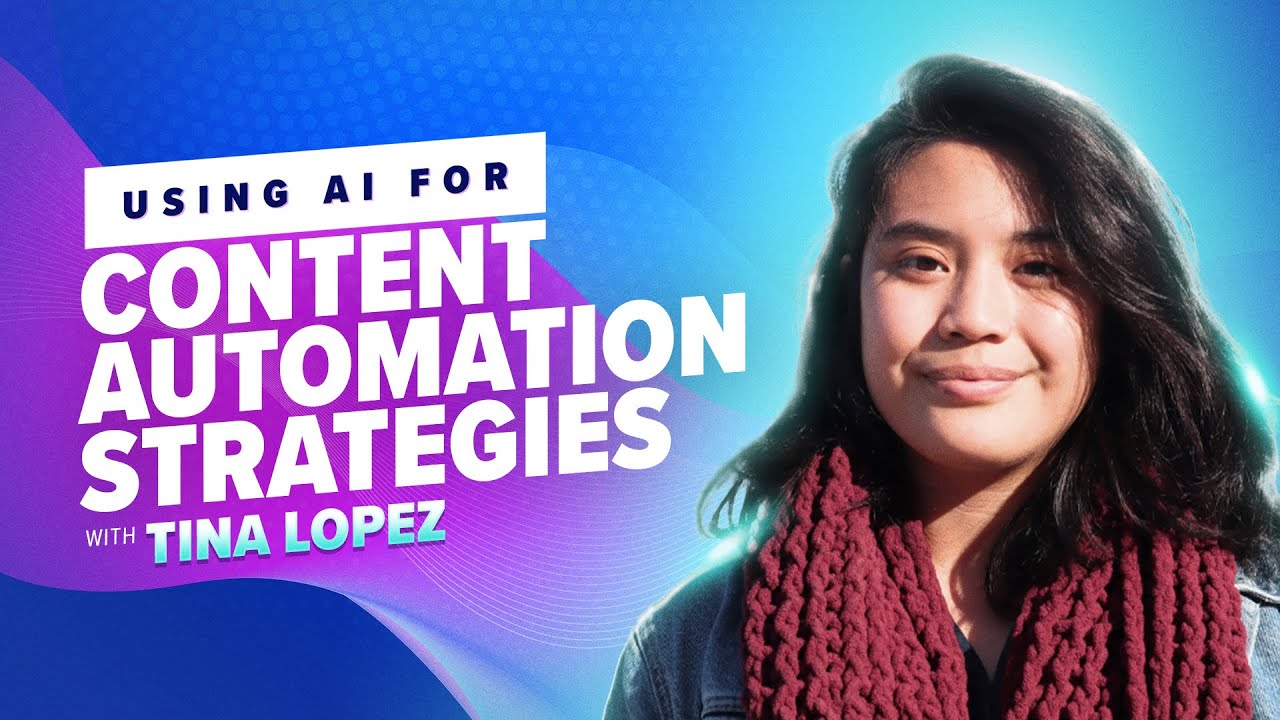 USING AI FOR
CONTENT AUTOMATION STRATEGIES
WITH TINA LOPEZ